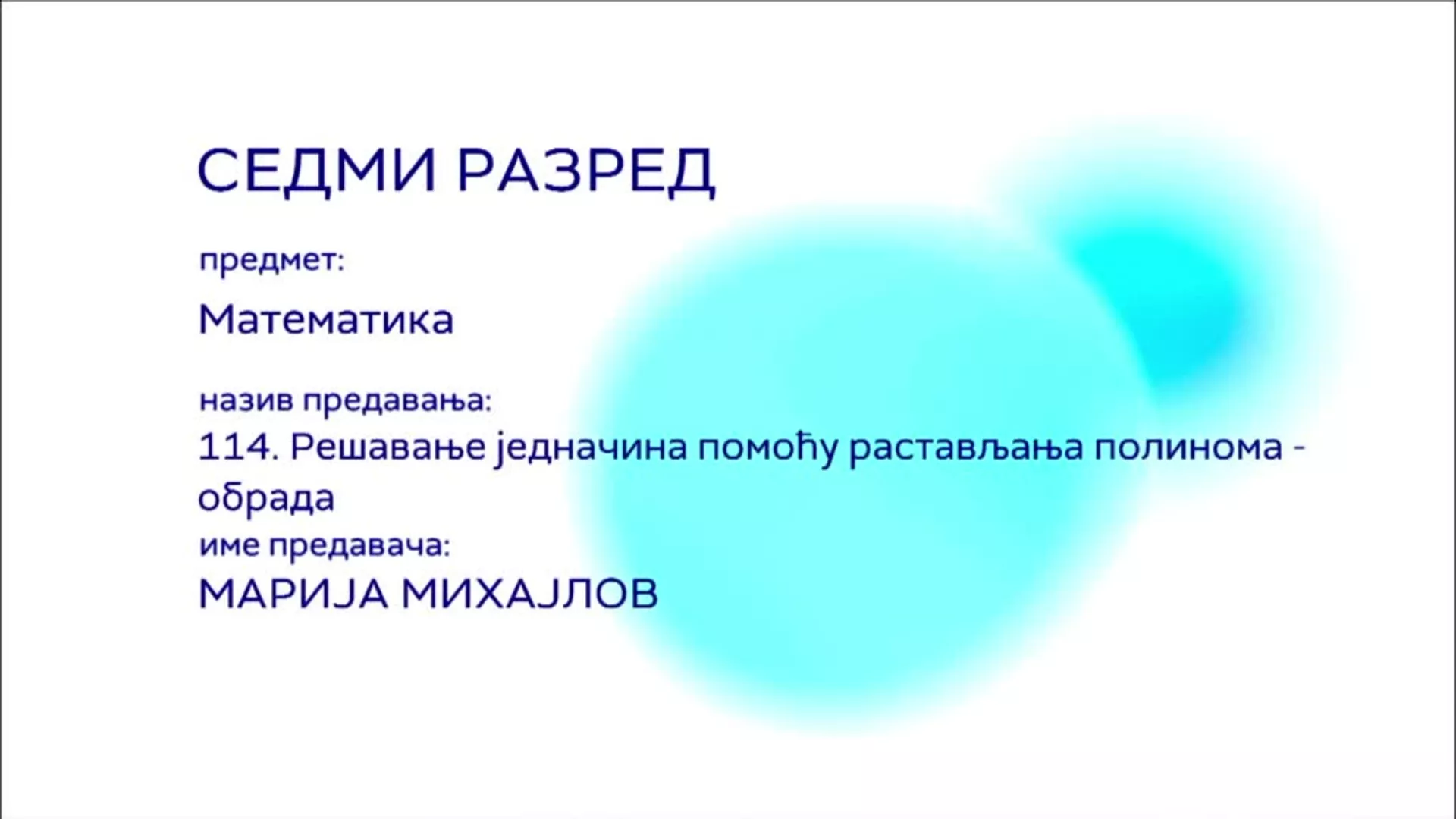 СЕДМИ РАЗРЕД

предмет:

Математика

назив предавања:

114. Решавање једначина помоћу растављања полинома - обрада

име предавача:

МАРИЈА МИХАЈЛОВ